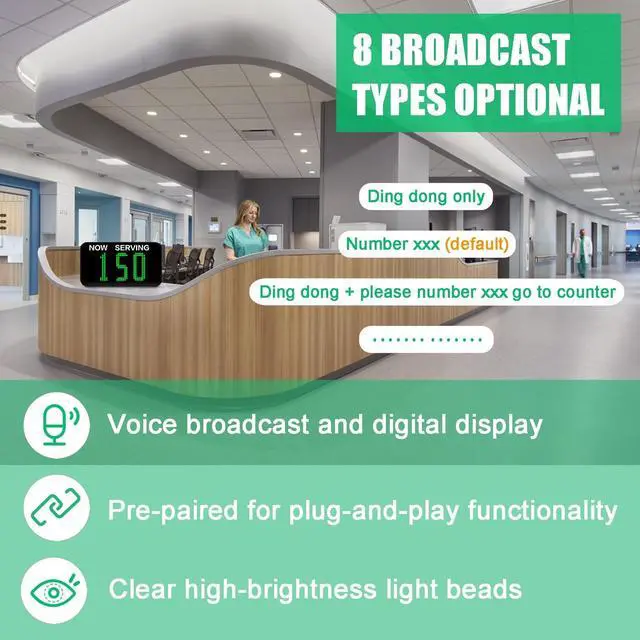 8 BROADCAST TYPES OPTIONAL

NOW SERVING
150

Ding dong only

Number xxx (default)

Ding dong + please number xxx go to counter

...............

Voice broadcast and digital display

Pre-paired for plug-and-play functionality

Clear high-brightness light beads